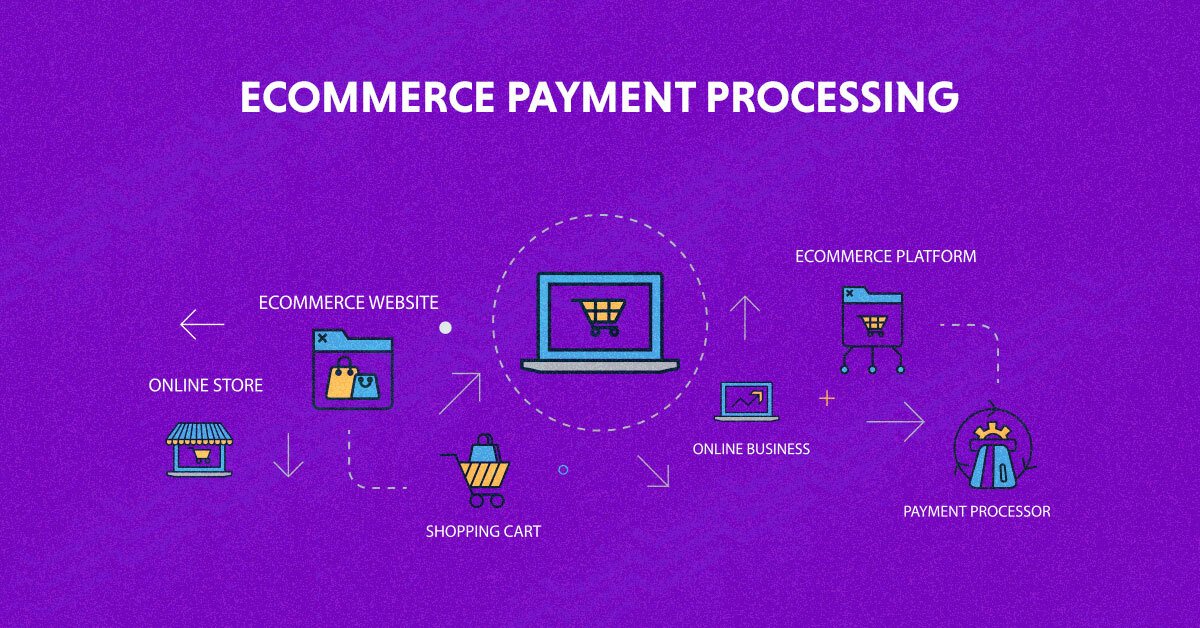 ECOMMERCE PAYMENT PROCESSING

ECOMMERCE WEBSITE

ONLINE STORE

SHOPPING CART

ECOMMERCE PLATFORM

ONLINE BUSINESS

PAYMENT PROCESSOR